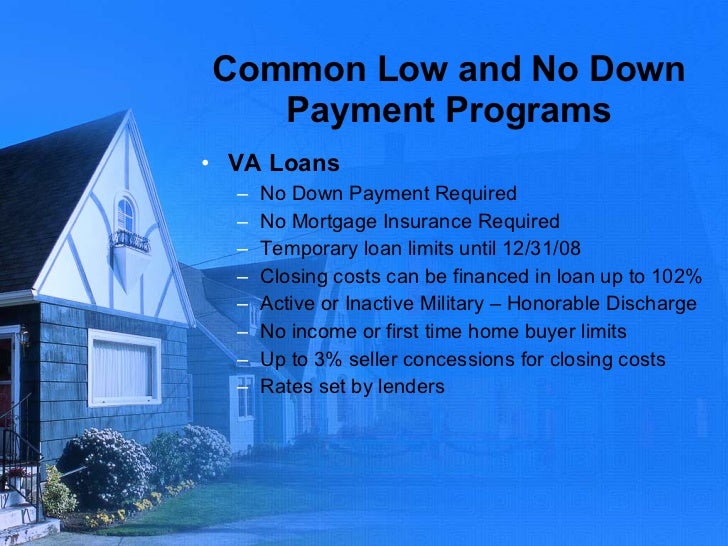 Common Low and No Down Payment Programs

• VA Loans
– No Down Payment Required
– No Mortgage Insurance Required
– Temporary loan limits until 12/31/08
– Closing costs can be financed in loan up to 102%
– Active or Inactive Military – Honorable Discharge
– No income or first time home buyer limits
– Up to 3% seller concessions for closing costs
– Rates set by lenders